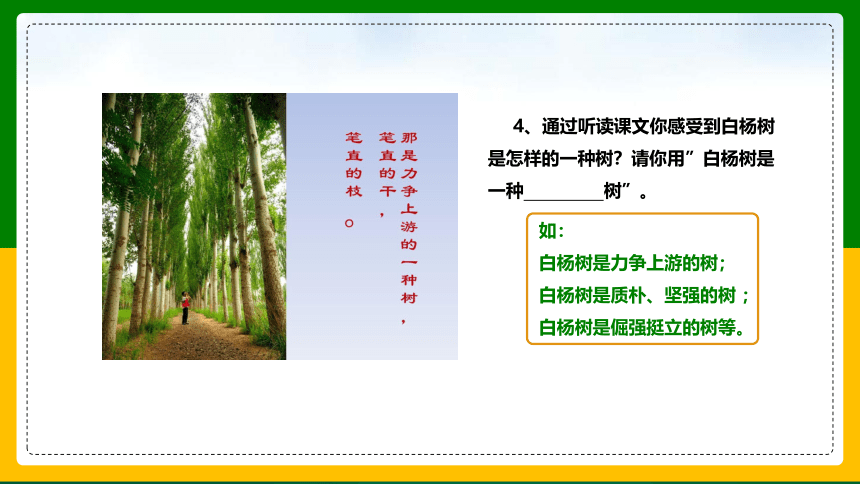 那是力争上游的一种树，笔直的干，笔直的枝。

4、通过听读课文你感受到白杨树是怎样的一种树？请你用”白杨树是一种________树”。

如：
白杨树是力争上游的树；
白杨树是质朴、坚强的树；
白杨树是倔强挺立的树等。